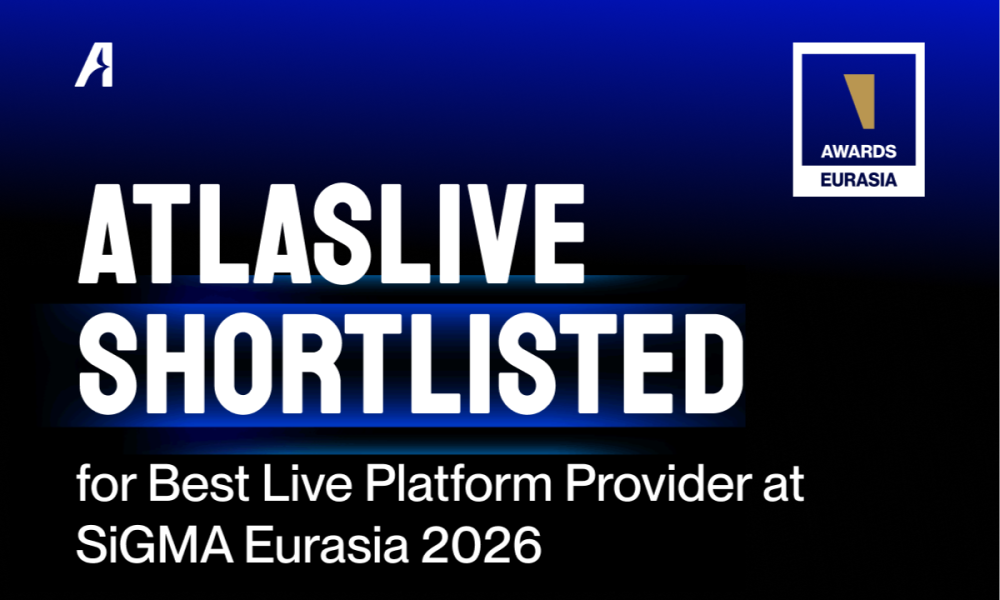 AWARDS
EURASIA

ATLASLIVE
SHORTLISTED

for Best Live Platform Provider at SiGMA Eurasia 2026